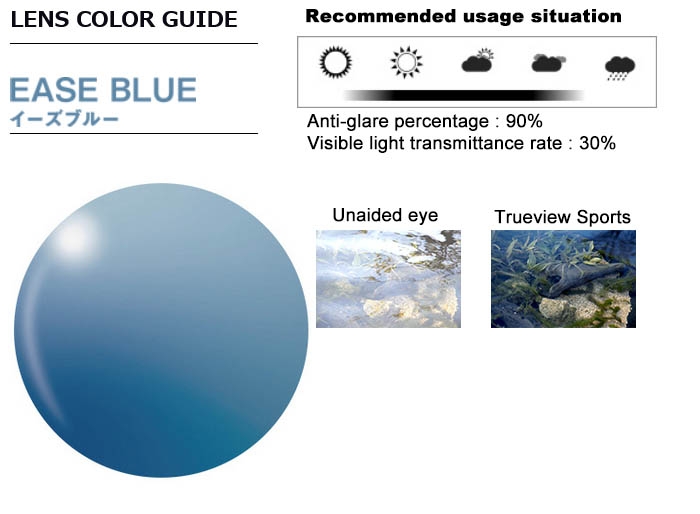 LENS COLOR GUIDE

EASE BLUE
イーズブルー

Recommended usage situation

Anti-glare percentage : 90%
Visible light transmittance rate : 30%

Unaided eye

Trueview Sports